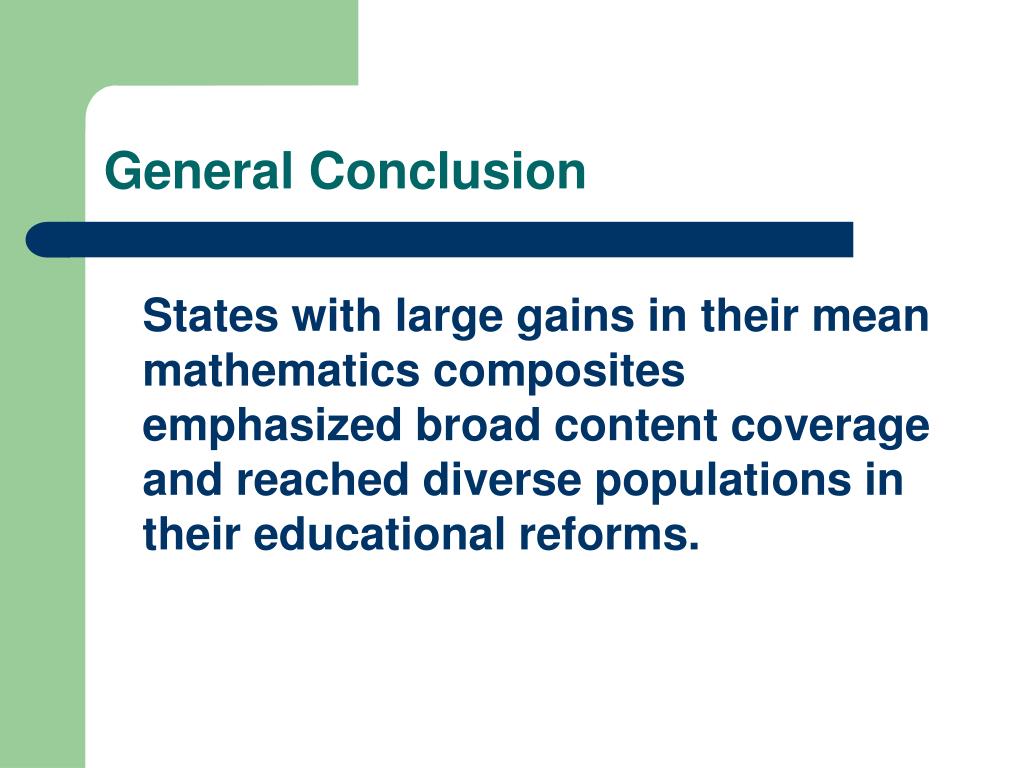 General Conclusion

States with large gains in their mean mathematics composites emphasized broad content coverage and reached diverse populations in their educational reforms.